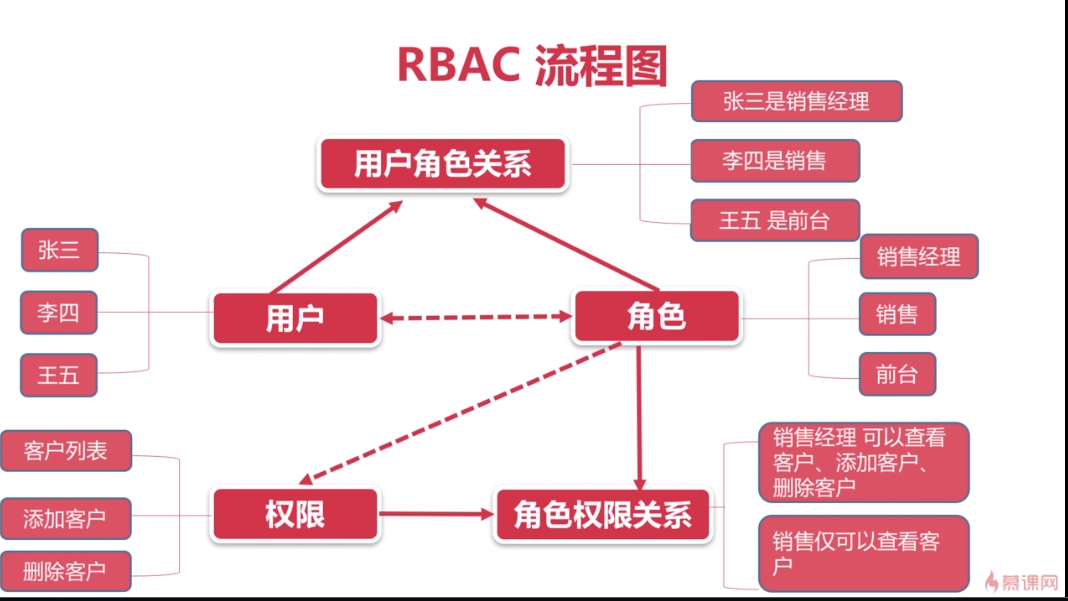 RBAC 流程图

用户角色关系

张三是销售经理

李四是销售

王五 是前台

张三

李四

王五

用户

角色

销售经理

销售

前台

客户列表

添加客户

删除客户

权限

角色权限关系

销售经理 可以查看客户、添加客户、删除客户

销售仅可以查看客户

慕课网